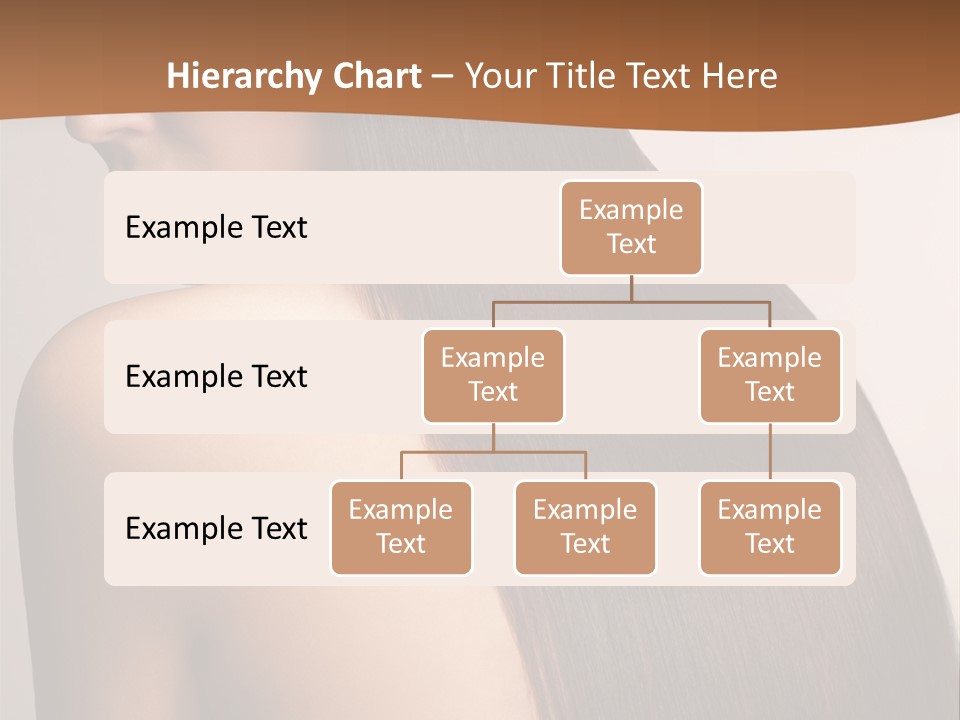 Hierarchy Chart – Your Title Text Here

Example Text

Example Text

Example Text

Example Text

Example Text

Example Text

Example Text

Example Text

Example Text